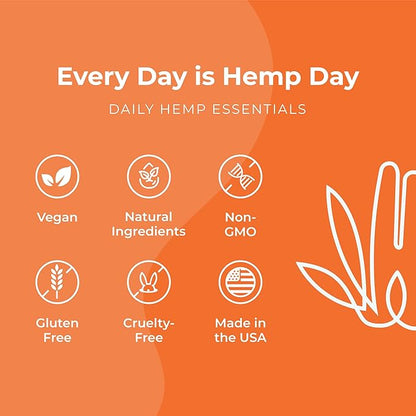 Every Day is Hemp Day

DAILY HEMP ESSENTIALS

Vegan

Natural Ingredients

Non-GMO

Gluten Free

Cruelty-Free

Made in the USA